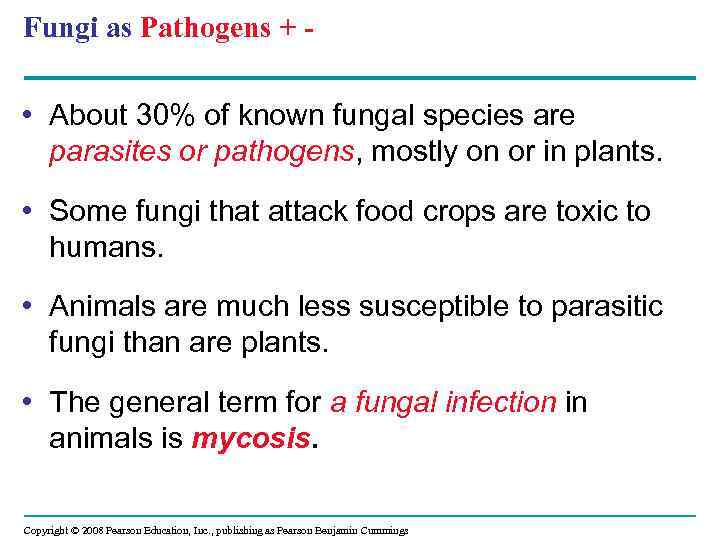 Fungi as Pathogens + -

• About 30% of known fungal species are parasites or pathogens, mostly on or in plants.

• Some fungi that attack food crops are toxic to humans.

• Animals are much less susceptible to parasitic fungi than are plants.

• The general term for a fungal infection in animals is mycosis.

Copyright © 2008 Pearson Education, Inc., publishing as Pearson Benjamin Cummings